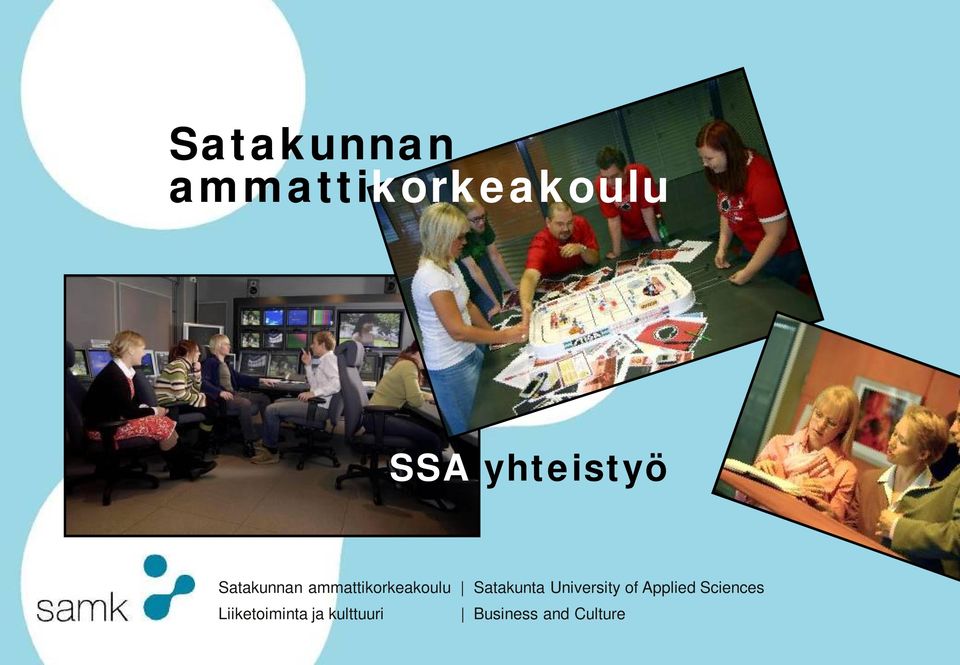 Satakunnan ammattikorkeakoulu

SSA yhteistyö

samk

Satakunnan ammattikorkeakoulu | Satakunta University of Applied Sciences
Liiketoiminta ja kulttuuri | Business and Culture